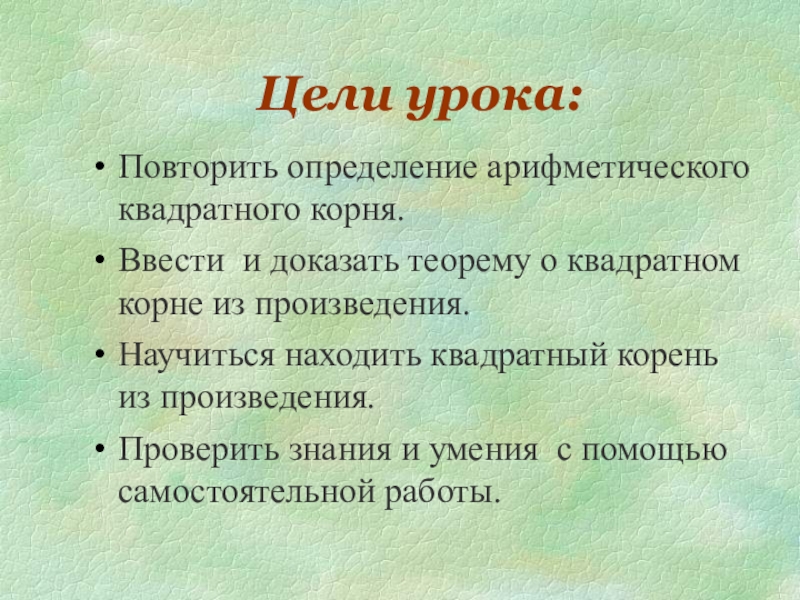 Цели урока:

• Повторить определение арифметического квадратного корня.

• Ввести  и доказать теорему о квадратном корне из произведения.

• Научиться находить квадратный корень из произведения.

• Проверить знания и умения  с помощью самостоятельной работы.